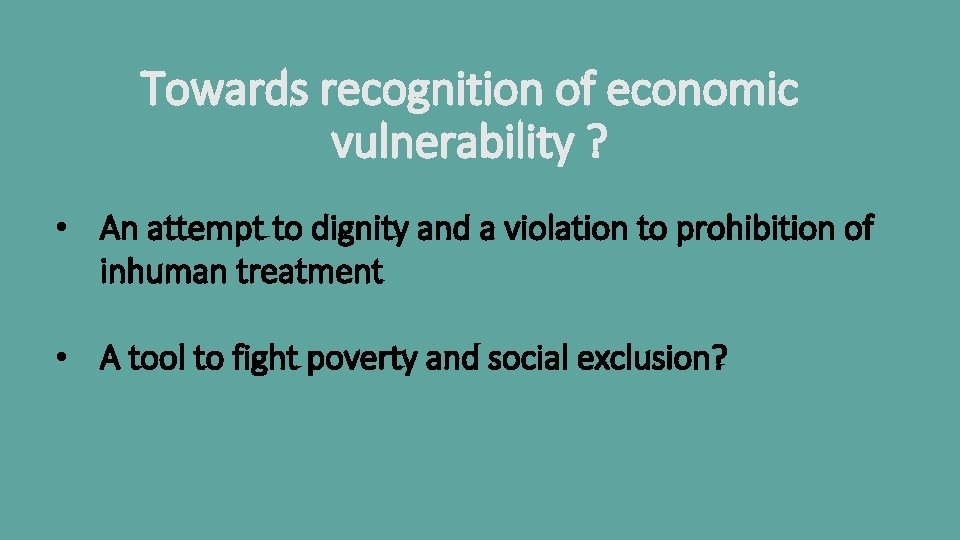 Towards recognition of economic vulnerability ?

• An attempt to dignity and a violation to prohibition of inhuman treatment

• A tool to fight poverty and social exclusion?